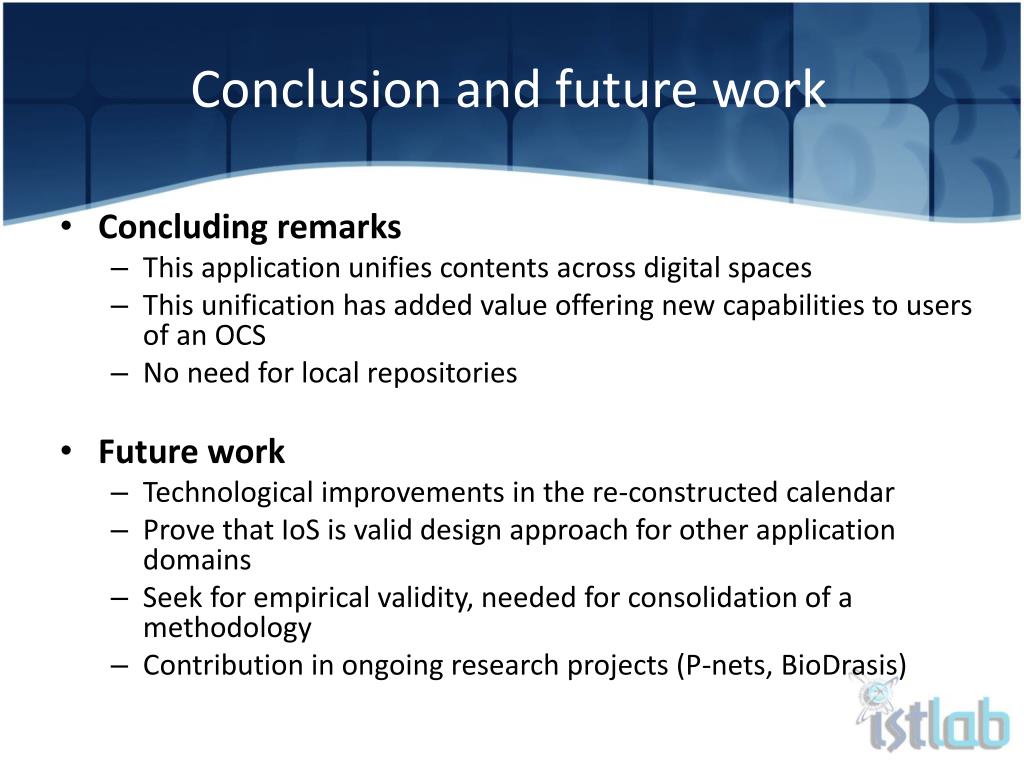 Conclusion and future work

• **Concluding remarks**
 – This application unifies contents across digital spaces
 – This unification has added value offering new capabilities to users of an OCS
 – No need for local repositories

• **Future work**
 – Technological improvements in the re-constructed calendar
 – Prove that IoS is valid design approach for other application domains
 – Seek for empirical validity, needed for consolidation of a methodology
 – Contribution in ongoing research projects (P-nets, BioDrasis)

istlab